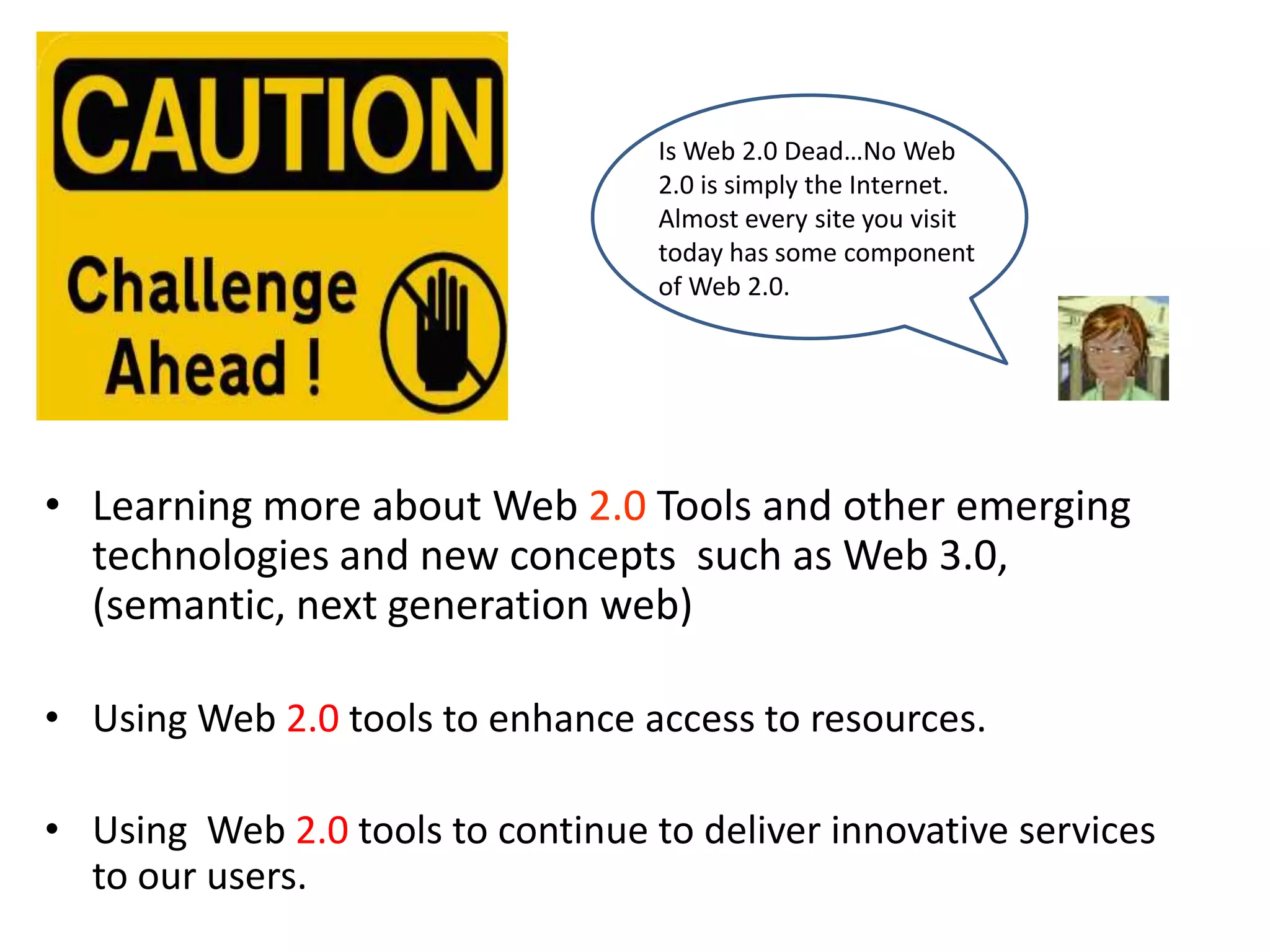 CAUTION

Challenge Ahead !

Is Web 2.0 Dead…No Web 2.0 is simply the Internet. Almost every site you visit today has some component of Web 2.0.

• Learning more about Web 2.0 Tools and other emerging technologies and new concepts such as Web 3.0, (semantic, next generation web)

• Using Web 2.0 tools to enhance access to resources.

• Using Web 2.0 tools to continue to deliver innovative services to our users.